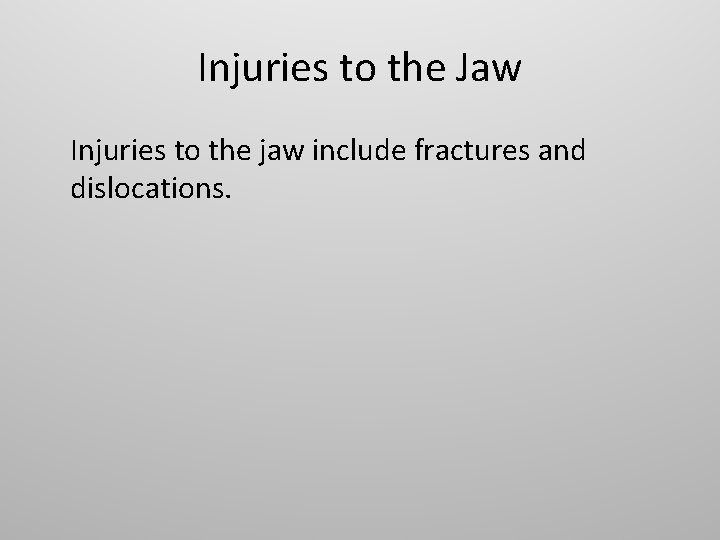 Injuries to the Jaw

Injuries to the jaw include fractures and dislocations.